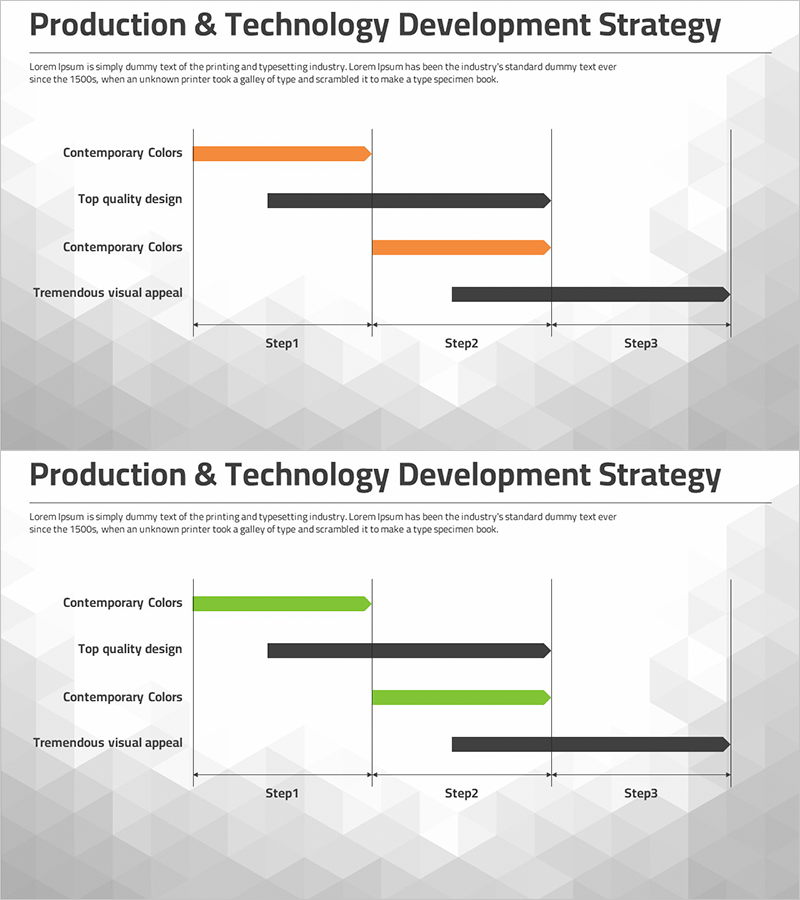 Production & Technology Development Strategy

Lorem Ipsum is simply dummy text of the printing and typesetting industry. Lorem Ipsum has been the industry's standard dummy text ever since the 1500s, when an unknown printer took a galley of type and scrambled it to make a type specimen book.

Contemporary Colors
Top quality design
Contemporary Colors
Tremendous visual appeal

Step1
Step2
Step3

Production & Technology Development Strategy

Lorem Ipsum is simply dummy text of the printing and typesetting industry. Lorem Ipsum has been the industry's standard dummy text ever since the 1500s, when an unknown printer took a galley of type and scrambled it to make a type specimen book.

Contemporary Colors
Top quality design
Contemporary Colors
Tremendous visual appeal

Step1
Step2
Step3